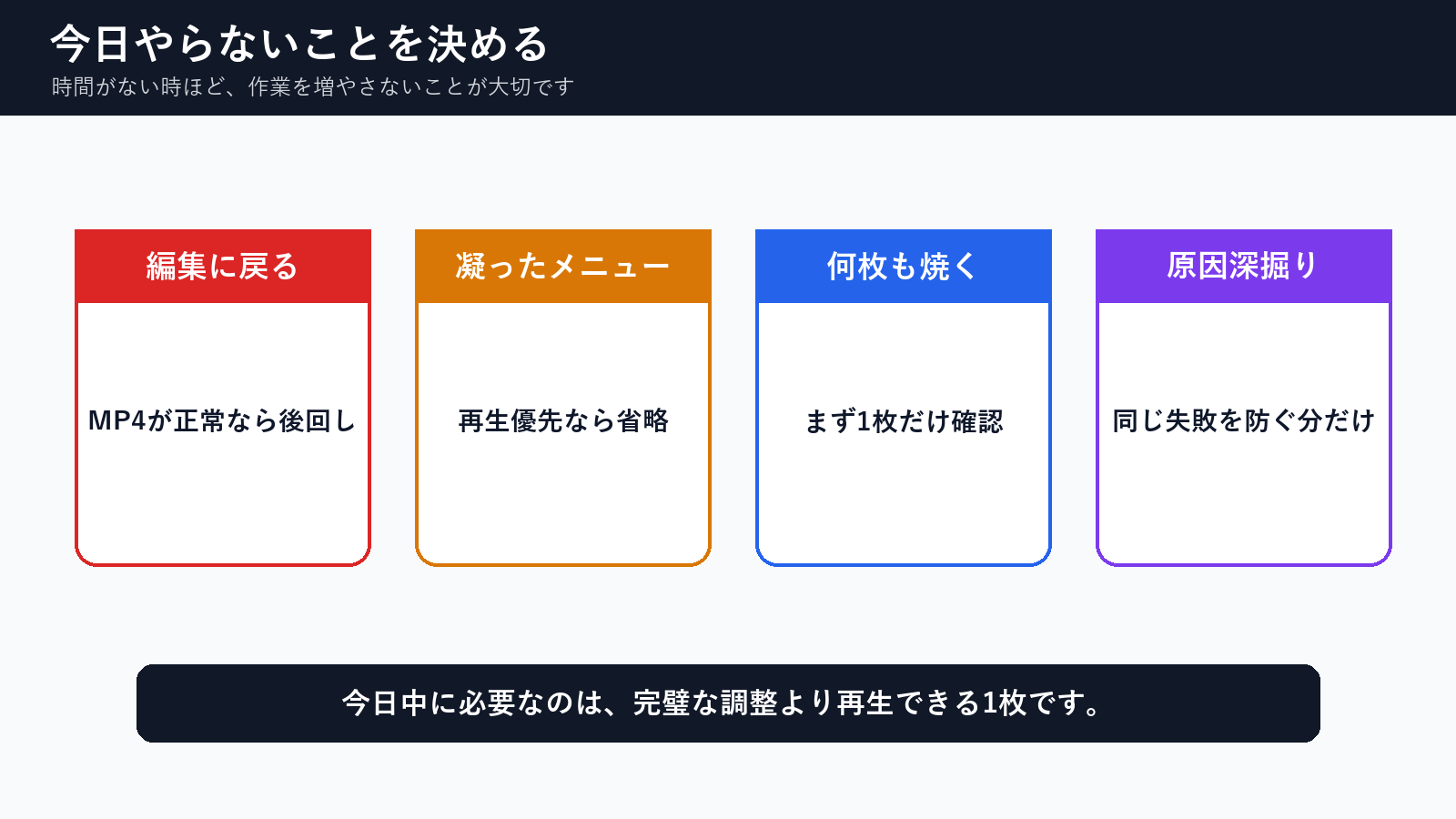 今日やらないことを決める
時間がない時ほど、作業を増やさないことが大切です

編集に戻る
MP4が正常なら後回し

凝ったメニュー
再生優先なら省略

何枚も焼く
まず1枚だけ確認

原因深掘り
同じ失敗を防ぐ分だけ

今日中に必要なのは、完璧な調整より再生できる1枚です。